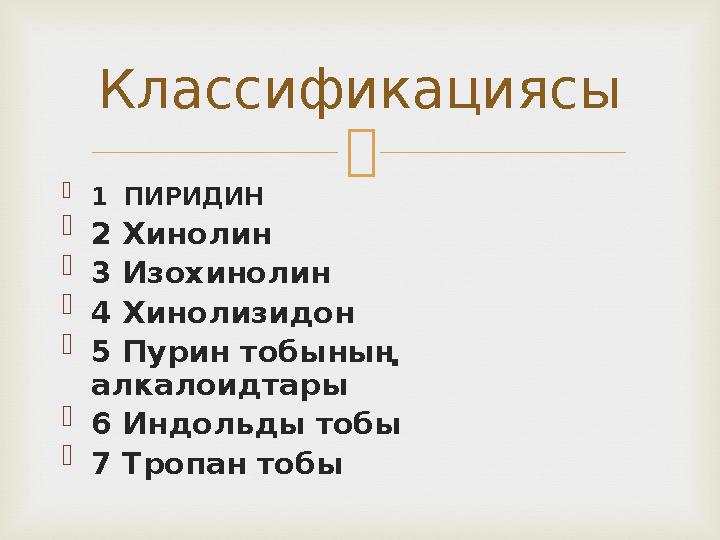 Классификациясы

1 ПИРИДИН
2 Хинолин
3 Изохинолин
4 Хинолизидон
5 Пурин тобының алкалоидтары
6 Индольды тобы
7 Тропан тобы